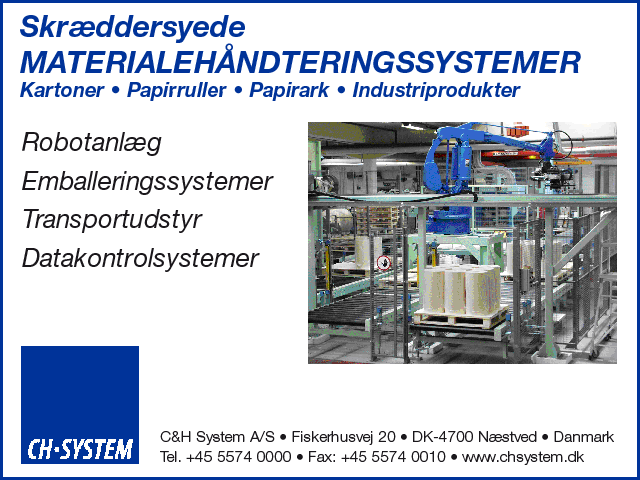 Skræddersyede
MATERIALEHÅNDTERINGSSYSTEMER
Kartoner • Papirruller • Papirark • Industriprodukter

Robotanlæg
Emballeringssystemer
Transportudstyr
Datakontrolsystemer

CH·SYSTEM

C&H System A/S • Fiskerhusvej 20 • DK-4700 Næstved • Danmark
Tel. +45 5574 0000 • Fax: +45 5574 0010 • www.chsystem.dk